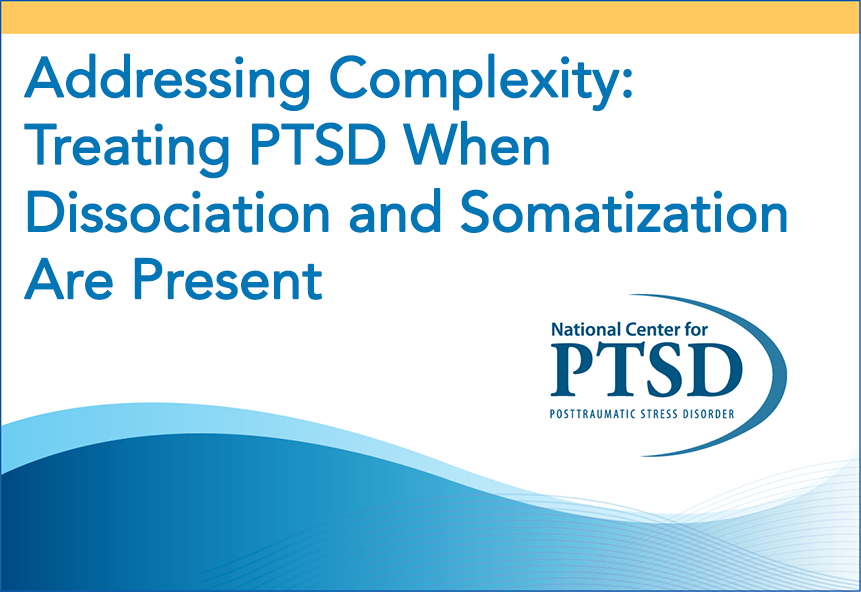 Addressing Complexity: Treating PTSD When Dissociation and Somatization Are Present

National Center for
PTSD
POSTTRAUMATIC STRESS DISORDER